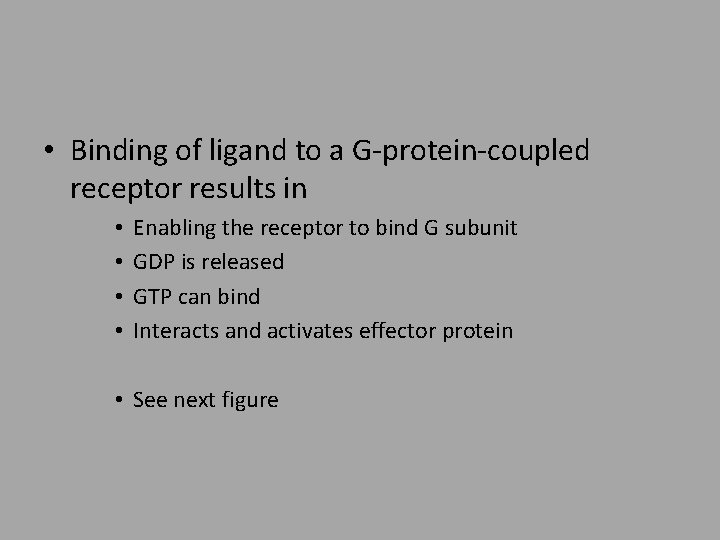 • Binding of ligand to a G-protein-coupled receptor results in

• Enabling the receptor to bind G subunit
• GDP is released
• GTP can bind
• Interacts and activates effector protein

• See next figure